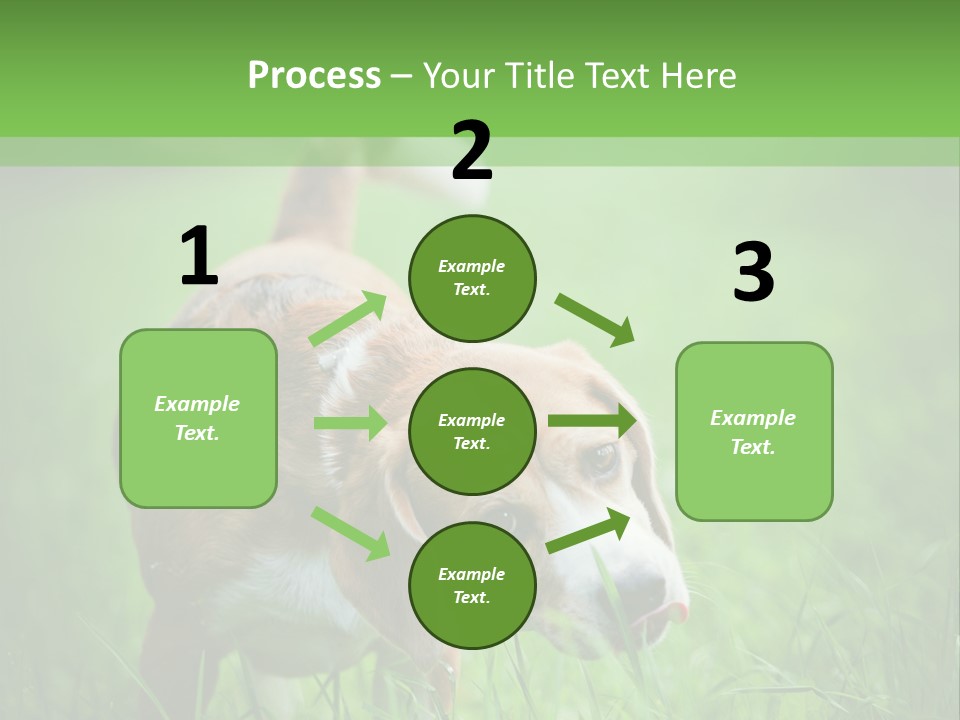 Process – Your Title Text Here

1

Example Text.

2

Example Text.

Example Text.

Example Text.

3

Example Text.